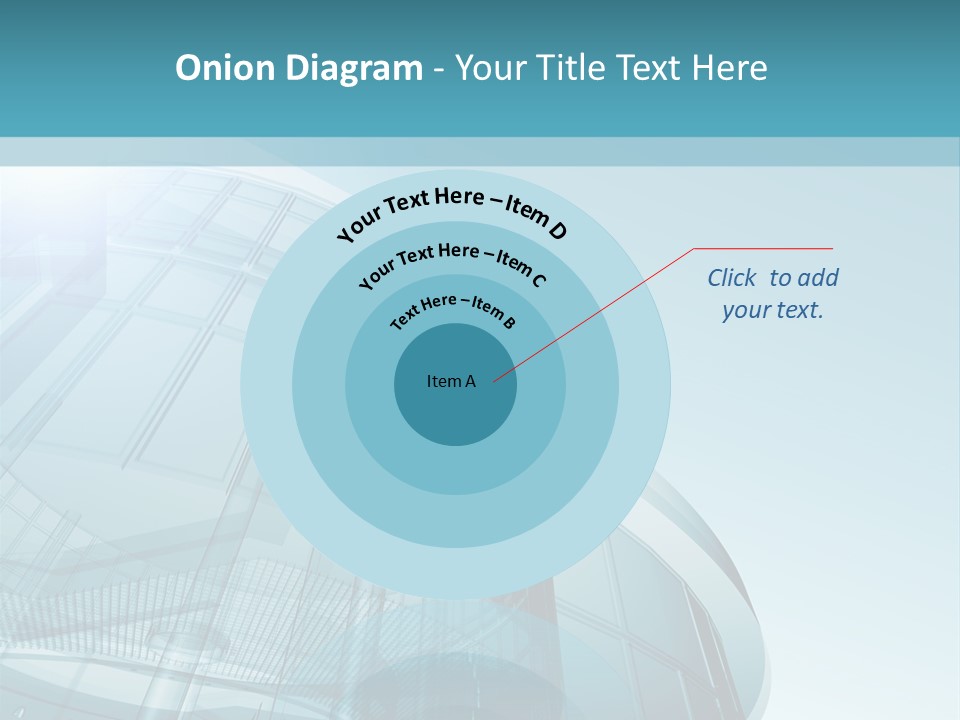 Onion Diagram - Your Title Text Here

Your Text Here – Item D

Your Text Here – Item C

Text Here – Item B

Item A

Click to add your text.